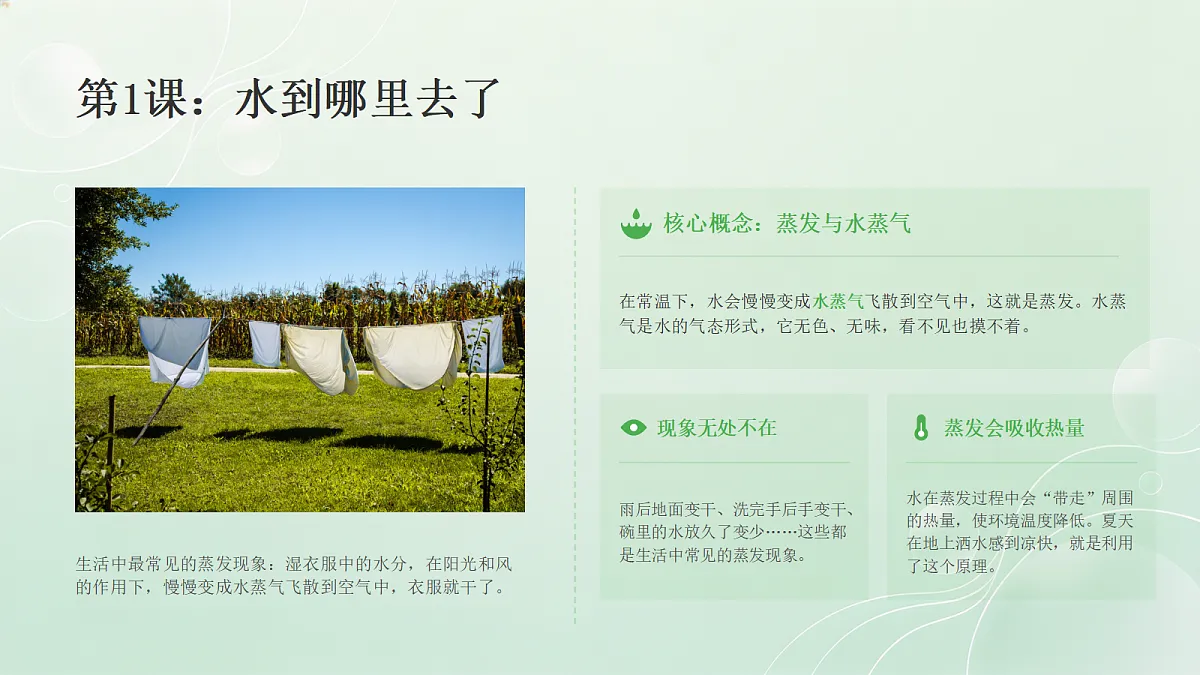 第1课：水到哪里去了

生活中最常见的蒸发现象：湿衣服中的水分，在阳光和风的作用下，慢慢变成水蒸气飞散到空气中，衣服就干了。

核心概念：蒸发与水蒸气

在常温下，水会慢慢变成水蒸气飞散到空气中，这就是蒸发。水蒸气是水的气态形式，它无色、无味，看不见也摸不着。

现象无处不在

雨后地面变干、洗完手后手变干、碗里的水放久了变少……这些都是生活中常见的蒸发现象。

蒸发会吸收热量

水在蒸发过程中会“带走”周围的热量，使环境温度降低。夏天在地上洒水感到凉快，就是利用了这个原理。